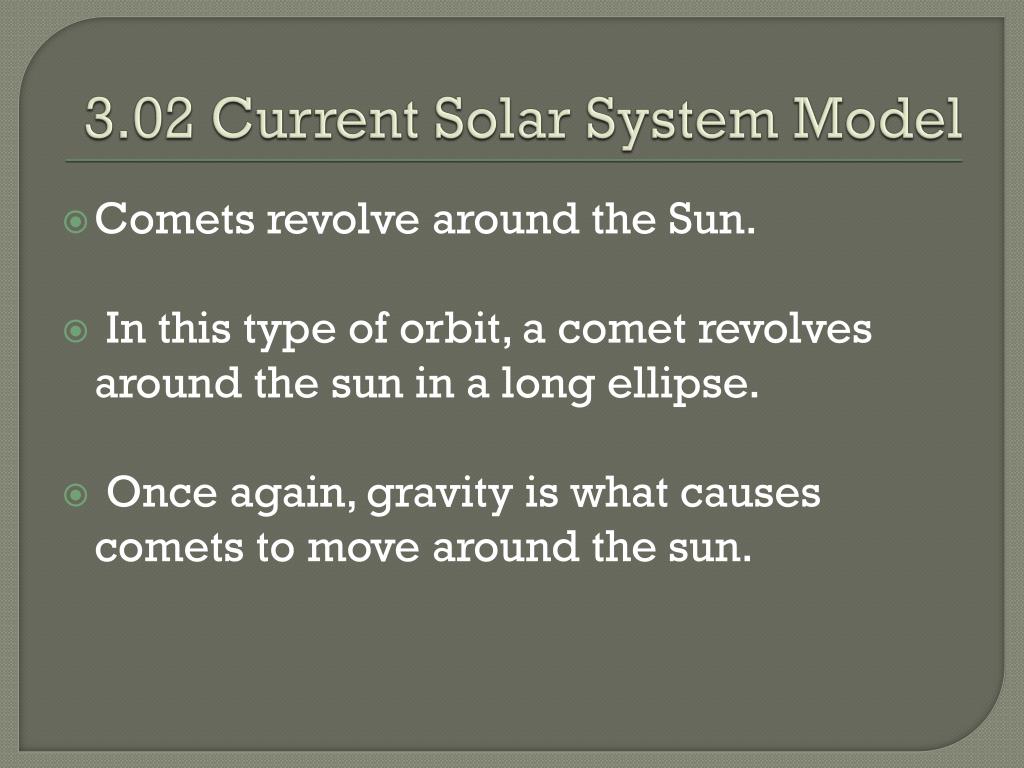 3.02 Current Solar System Model

Comets revolve around the Sun.

In this type of orbit, a comet revolves around the sun in a long ellipse.

Once again, gravity is what causes comets to move around the sun.